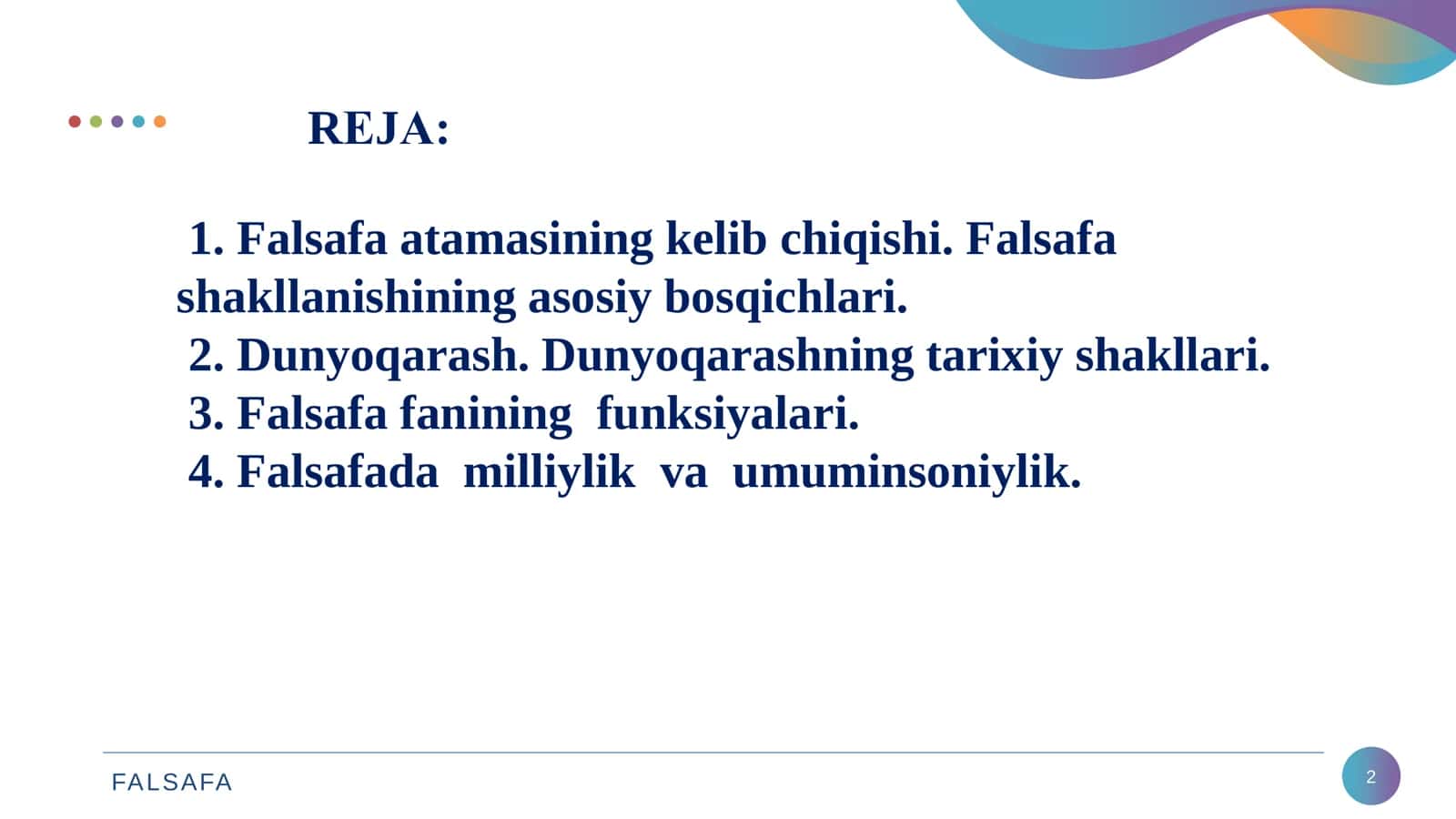 REJA:

1. Falsafa atamasining kelib chiqishi. Falsafa shakllanishining asosiy bosqichlari.
2. Dunyoqarash. Dunyoqarashning tarixiy shakllari.
3. Falsafa fanining funksiyalari.
4. Falsafada milliylik va umuminsoniylik.

FALSAFA

2